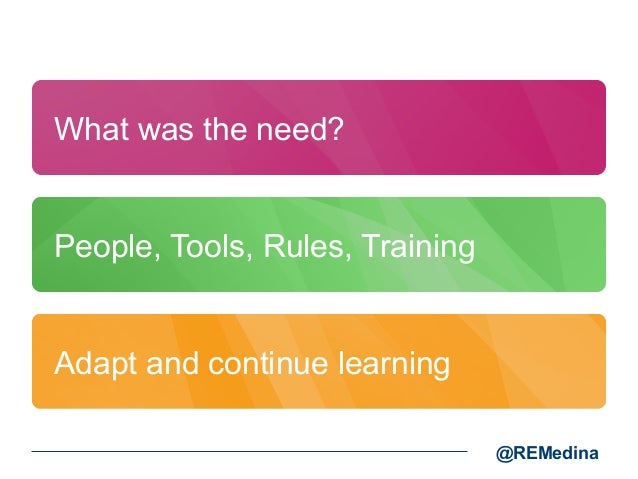 What was the need?

People, Tools, Rules, Training

Adapt and continue learning

@REMedina